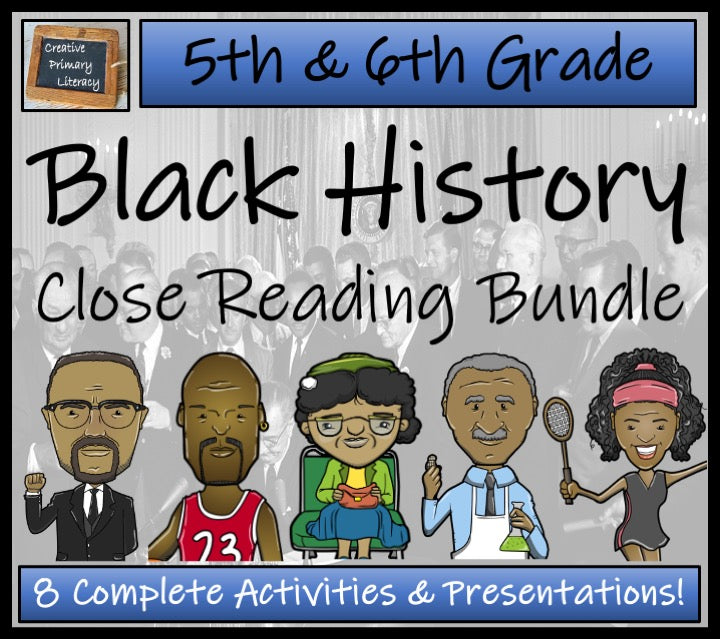 Creative Primary Literacy

5th & 6th Grade

Black History

Close Reading Bundle

23

8 Complete Activities & Presentations!